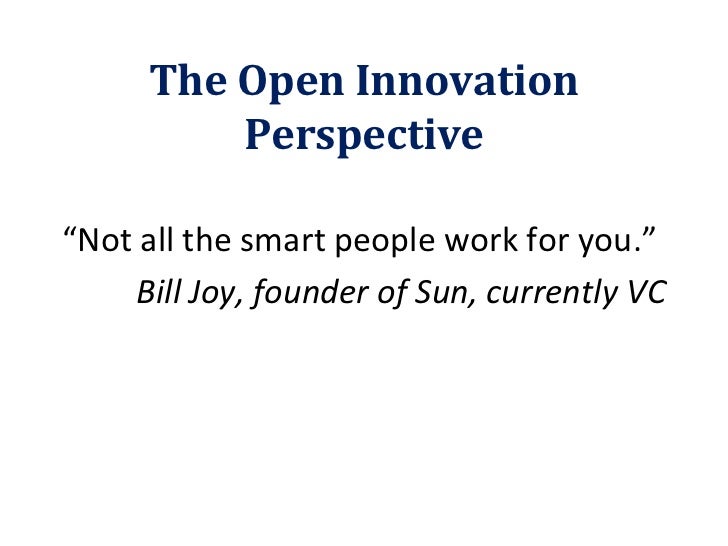 The Open Innovation Perspective

“Not all the smart people work for you.”

Bill Joy, founder of Sun, currently VC